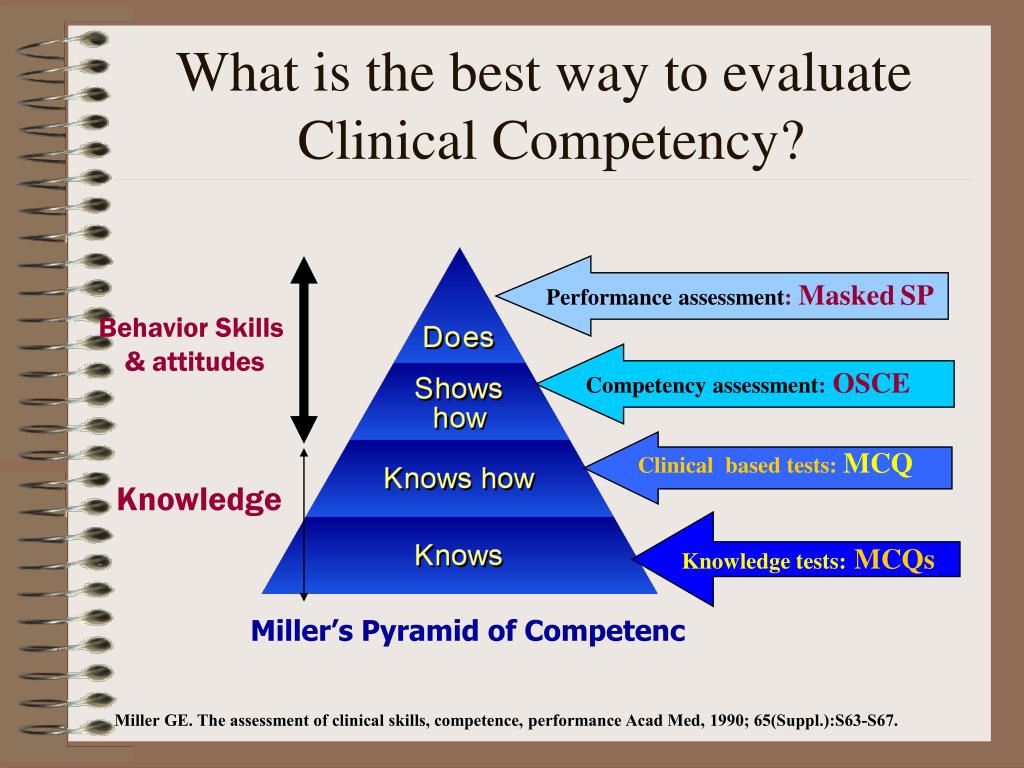 What is the best way to evaluate Clinical Competency?

Behavior Skills & attitudes

Knowledge

Does

Shows how

Knows how

Knows

Performance assessment: Masked SP

Competency assessment: OSCE

Clinical based tests: MCQ

Knowledge tests: MCQs

Miller's Pyramid of Competenc

Miller GE. The assessment of clinical skills, competence, performance Acad Med, 1990; 65(Suppl.):S63-S67.